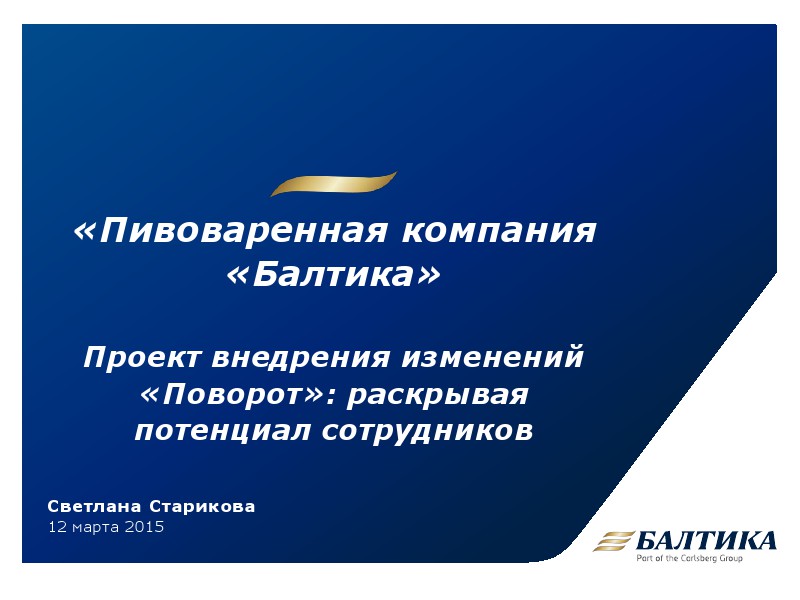 «Пивоваренная компания «Балтика»

Проект внедрения изменений «Поворот»: раскрывая потенциал сотрудников

Светлана Старикова
12 марта 2015

БАЛТИКА
Part of the Carlsberg Group